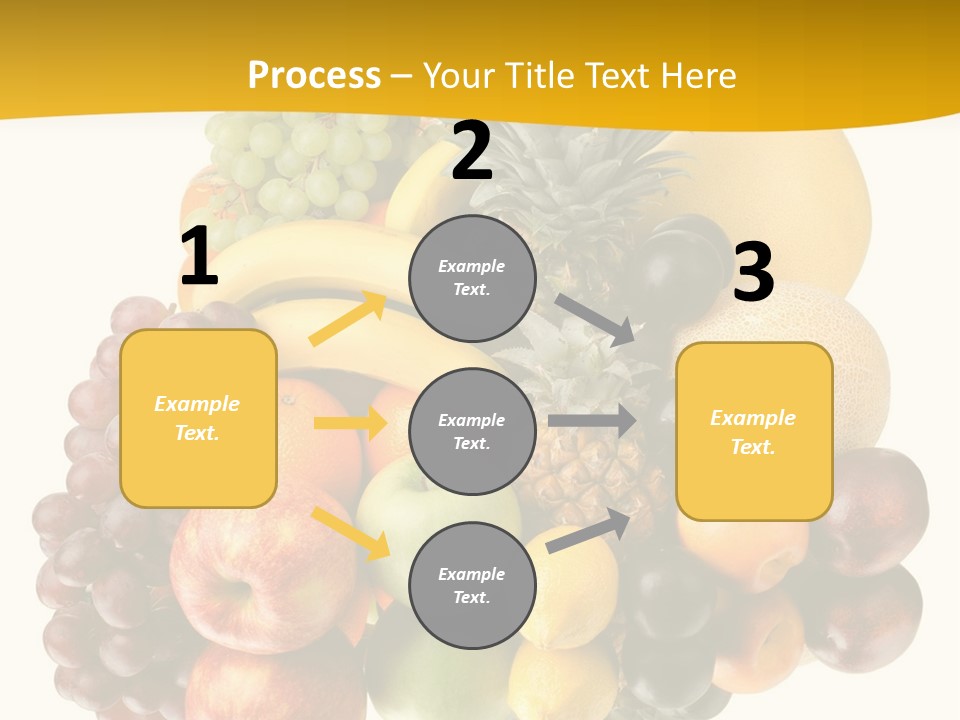 Process – Your Title Text Here

1

Example Text.

2

Example Text.

Example Text.

Example Text.

3

Example Text.